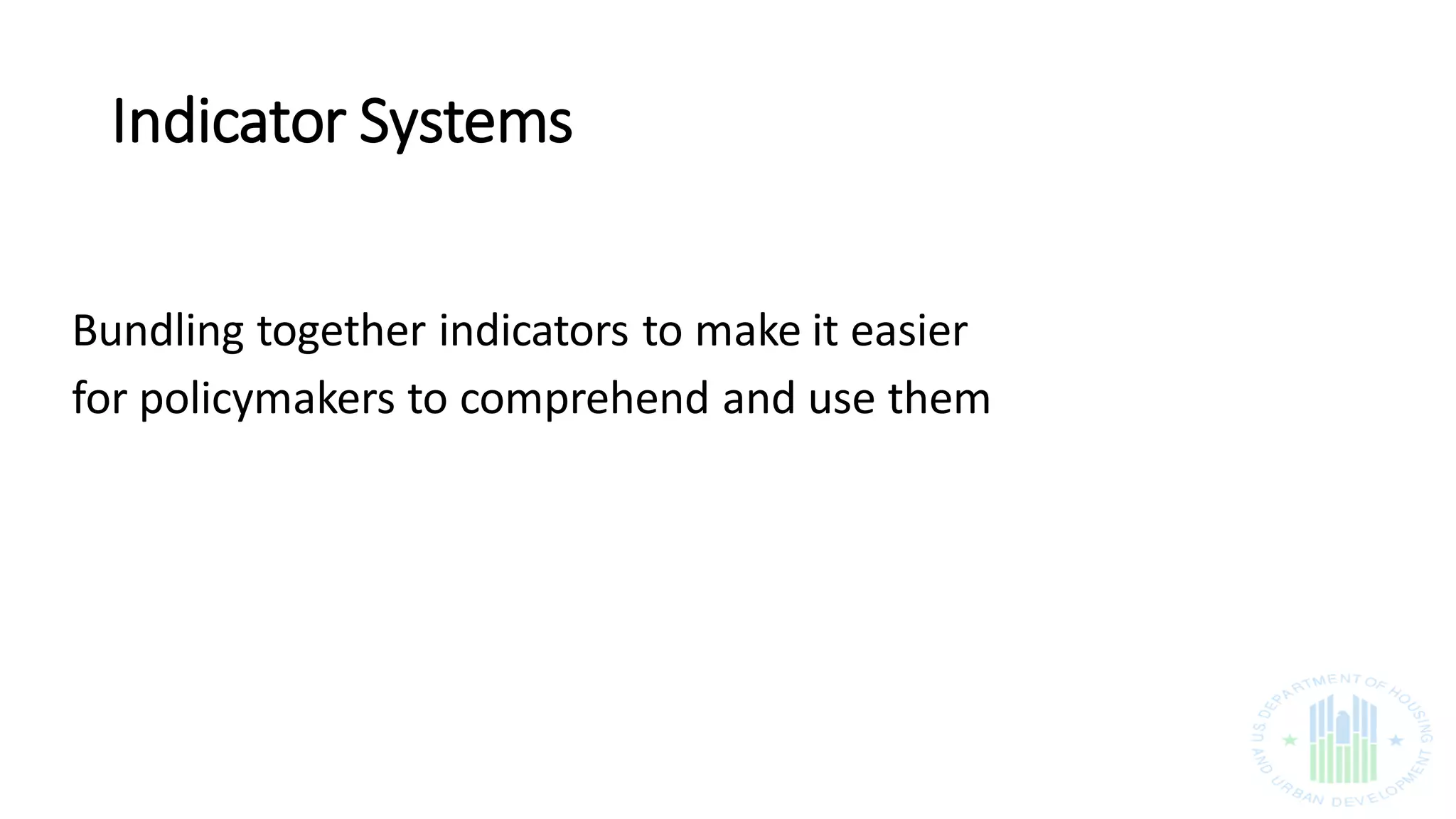 Indicator Systems

Bundling together indicators to make it easier for policymakers to comprehend and use them

U.S. DEPARTMENT OF HOUSING AND URBAN DEVELOPMENT